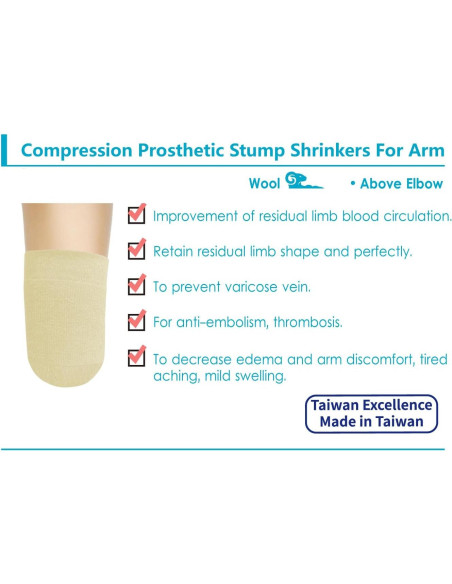 Compression Prosthetic Stump Shrinkers For Arm

Wool • Above Elbow

Improvement of residual limb blood circulation.

Retain residual limb shape and perfectly.

To prevent varicose vein.

For anti-embolism, thrombosis.

To decrease edema and arm discomfort, tired aching, mild swelling.

Taiwan Excellence
Made in Taiwan